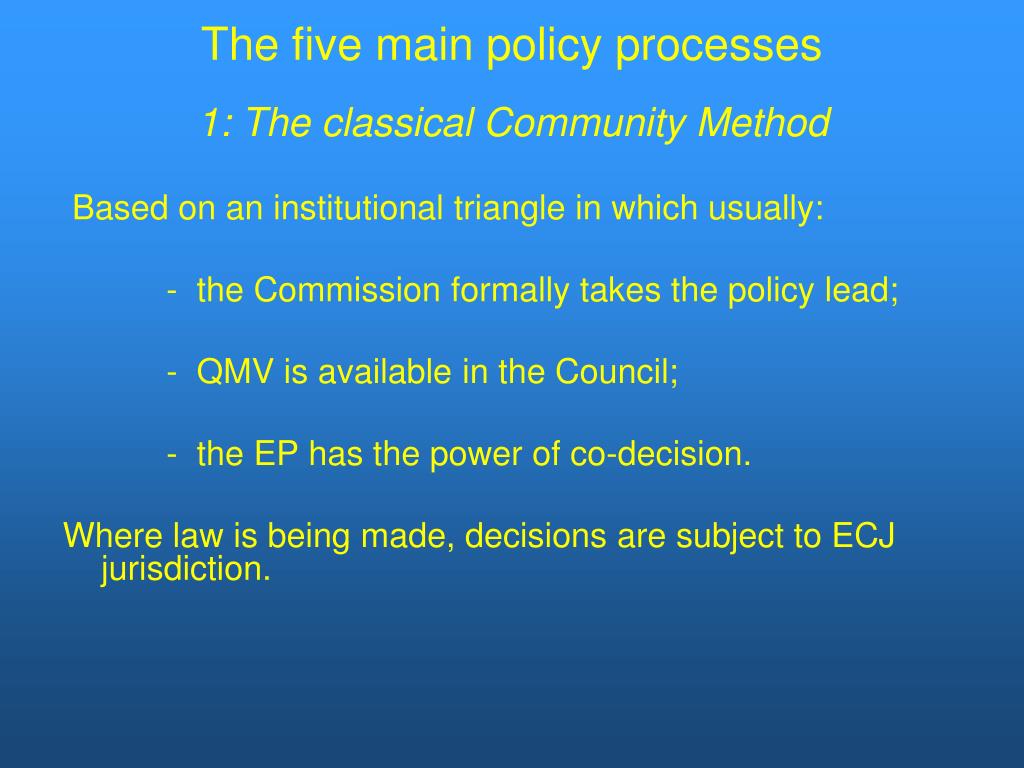 The five main policy processes

1: The classical Community Method

Based on an institutional triangle in which usually:

- the Commission formally takes the policy lead;

- QMV is available in the Council;

- the EP has the power of co-decision.

Where law is being made, decisions are subject to ECJ jurisdiction.